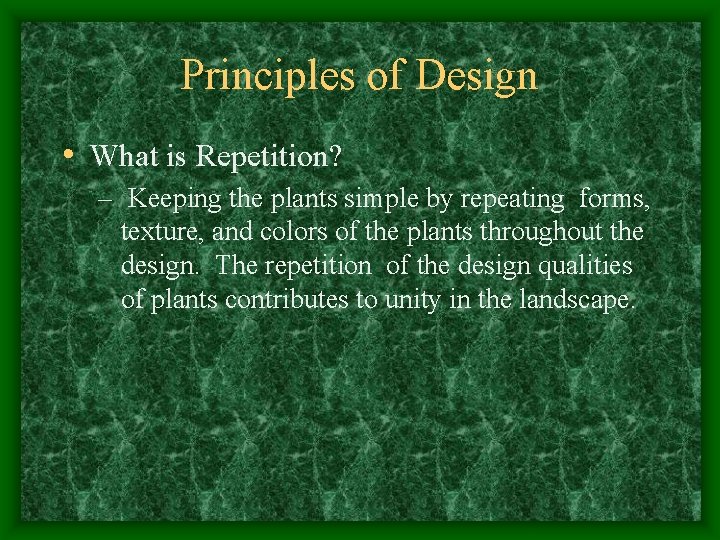 Principles of Design

• What is Repetition?

– Keeping the plants simple by repeating forms, texture, and colors of the plants throughout the design. The repetition of the design qualities of plants contributes to unity in the landscape.